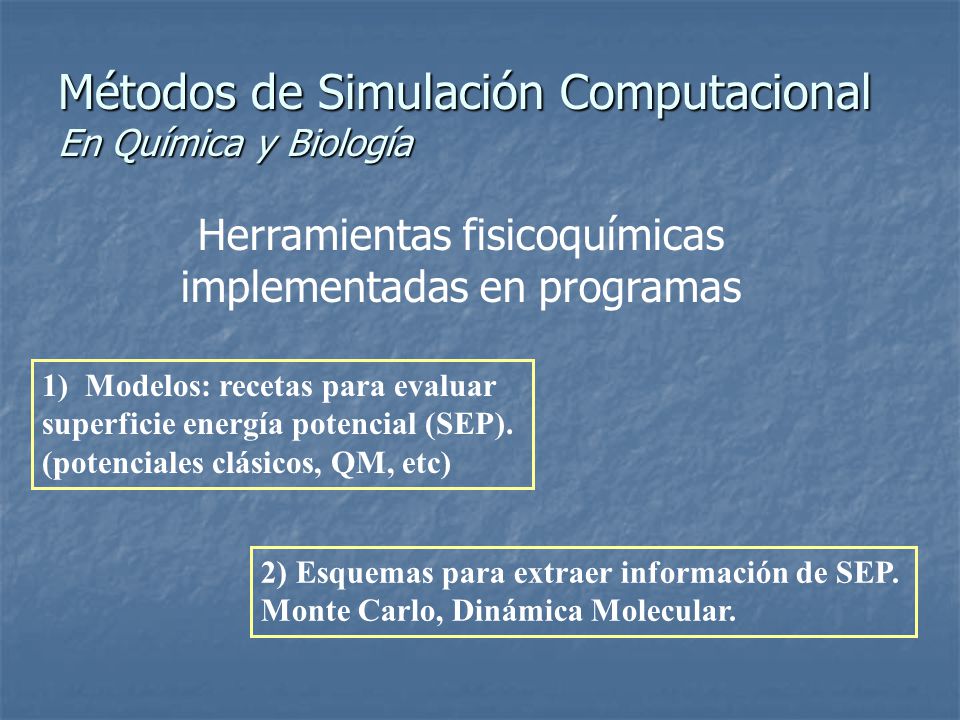 Métodos de Simulación Computacional
En Química y Biología

Herramientas fisicoquímicas implementadas en programas

1) Modelos: recetas para evaluar superficie energía potencial (SEP). (potenciales clásicos, QM, etc)

2) Esquemas para extraer información de SEP. Monte Carlo, Dinámica Molecular.